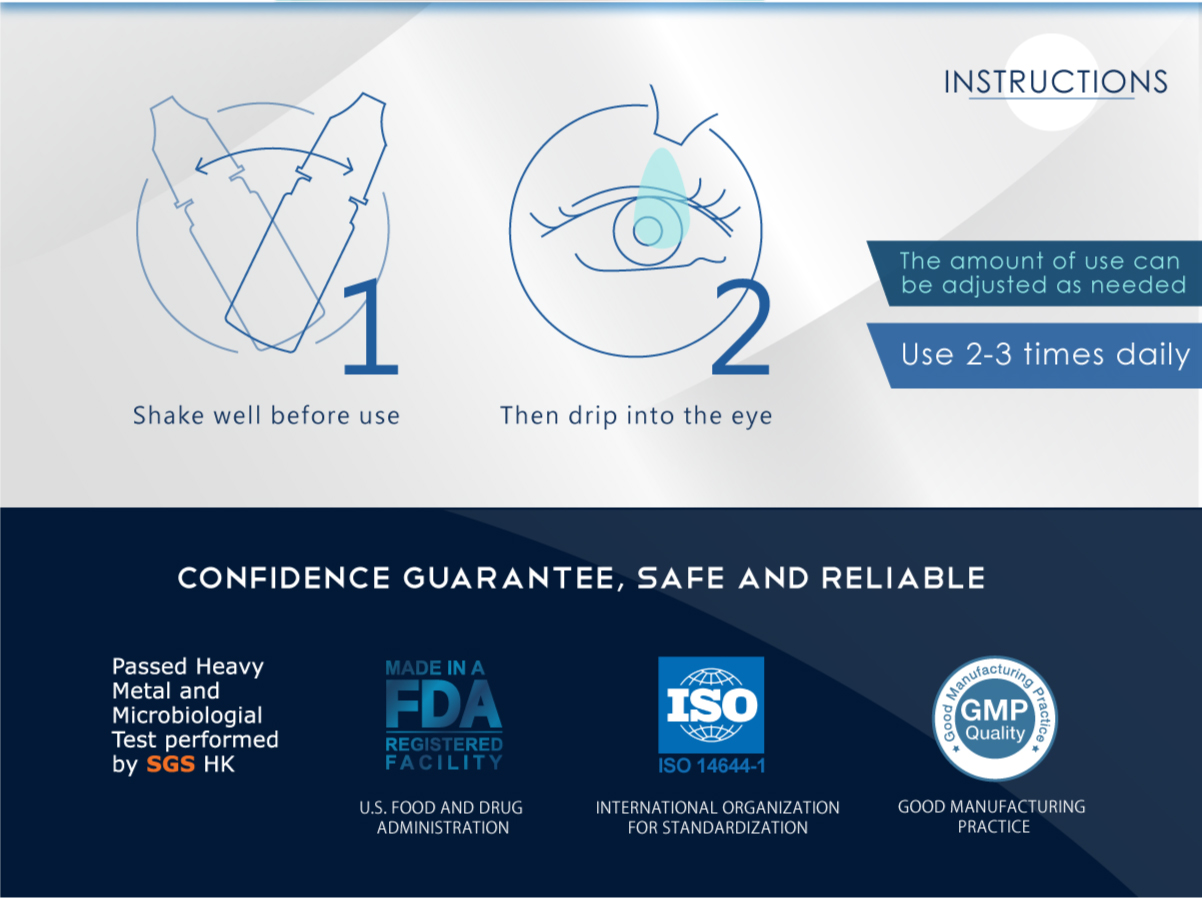 INSTRUCTIONS

1

Shake well before use

2

Then drip into the eye

The amount of use can be adjusted as needed

Use 2-3 times daily

CONFIDENCE GUARANTEE, SAFE AND RELIABLE

Passed Heavy Metal and Microbiologial Test performed by SGS HK

MADE IN A FDA REGISTERED FACILITY

U.S. FOOD AND DRUG ADMINISTRATION

ISO

ISO 14644-1

INTERNATIONAL ORGANIZATION FOR STANDARDIZATION

Good Manufacturing Practice GMP Quality

GOOD MANUFACTURING PRACTICE